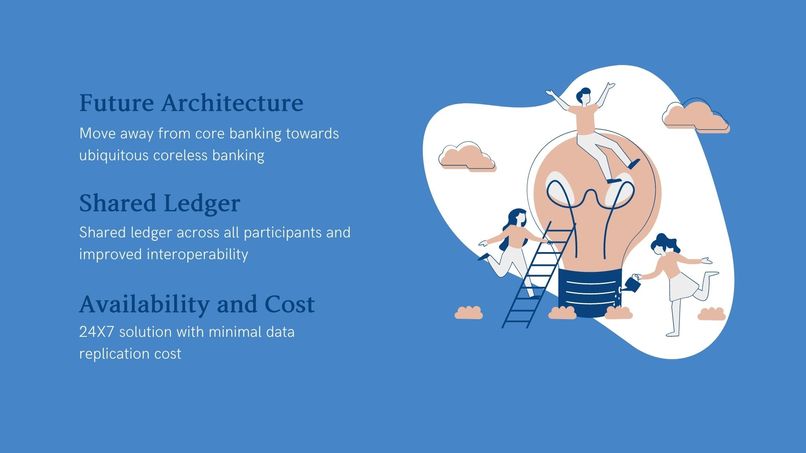 Future Architecture

Move away from core banking towards ubiquitous coreless banking

Shared Ledger

Shared ledger across all participants and improved interoperability

Availability and Cost

24X7 solution with minimal data replication cost